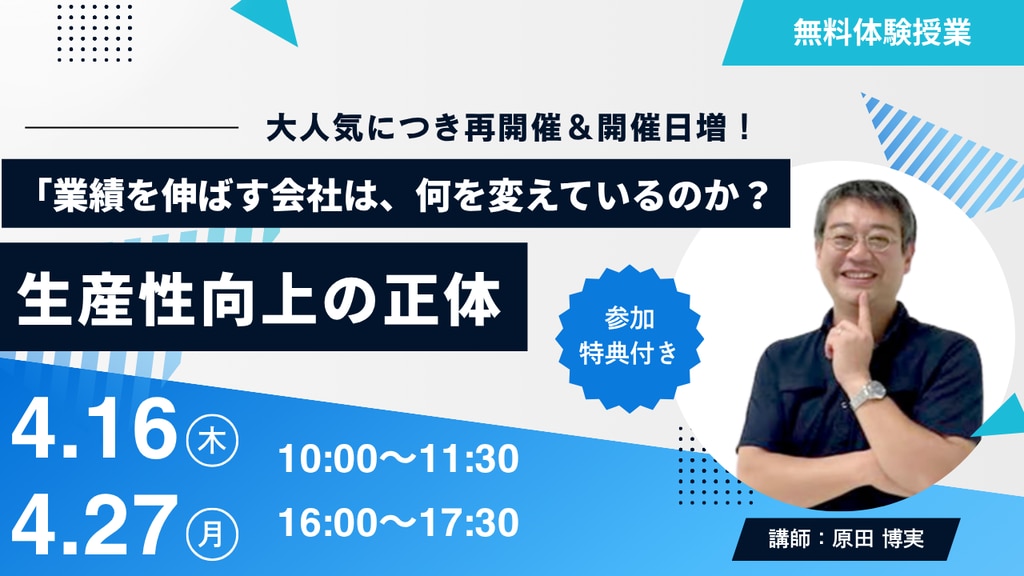 無料体験授業

大人気につき再開催＆開催日増！

「業績を伸ばす会社は、何を変えているのか？

生産性向上の正体

参加
特典付き

4.16 木 10:00〜11:30

4.27 月 16:00〜17:30

講師：原田 博実